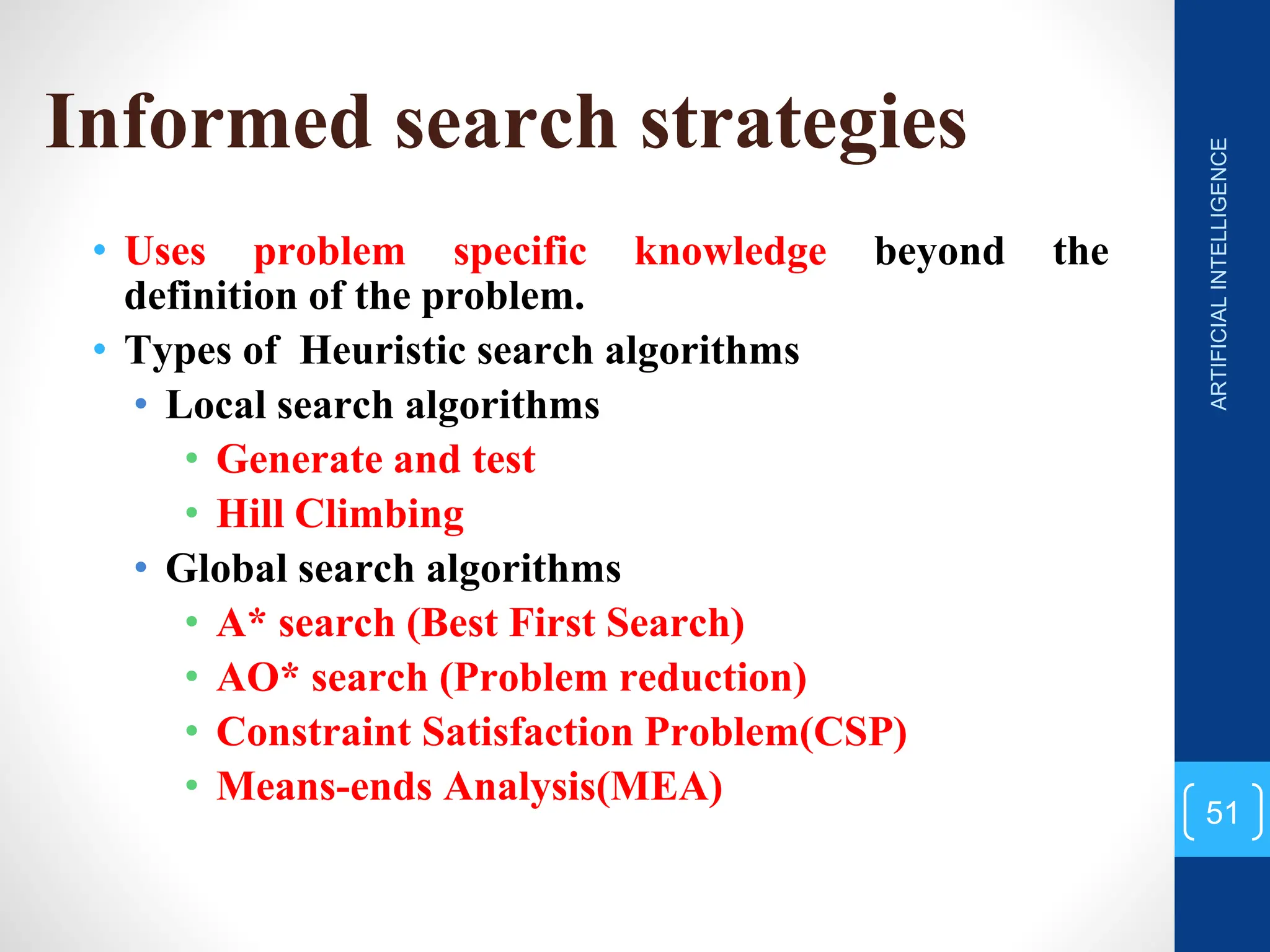 Informed search strategies

• Uses problem specific knowledge beyond the definition of the problem.
• Types of Heuristic search algorithms
  • Local search algorithms
    • Generate and test
    • Hill Climbing
  • Global search algorithms
    • A* search (Best First Search)
    • AO* search (Problem reduction)
    • Constraint Satisfaction Problem(CSP)
    • Means-ends Analysis(MEA)

ARTIFICIAL INTELLIGENCE

51